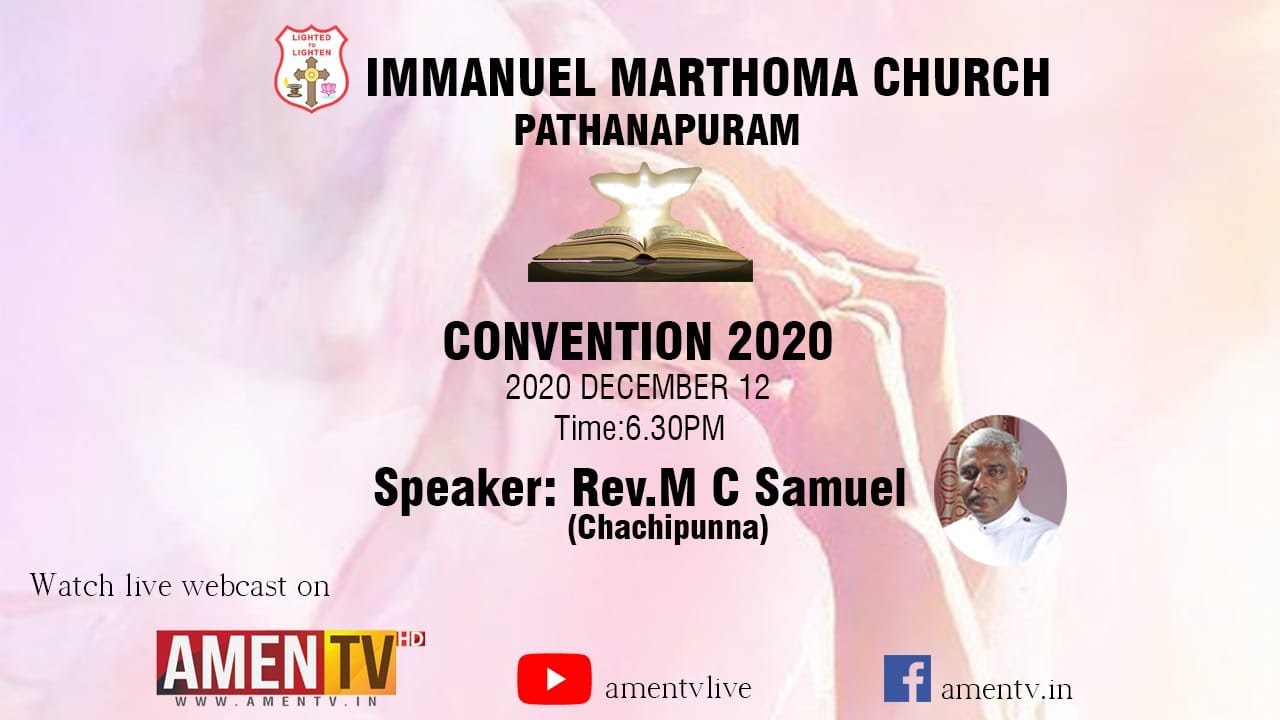 LIGHTED TO LIGHTEN

IMMANUEL MARTHOMA CHURCH
PATHANAPURAM

CONVENTION 2020
2020 DECEMBER 12
Time:6.30PM

Speaker: Rev.M C Samuel
(Chachipunna)

Watch live webcast on

AMEN TV HD
WWW.AMENTV.IN

amentvlive

amentv.in